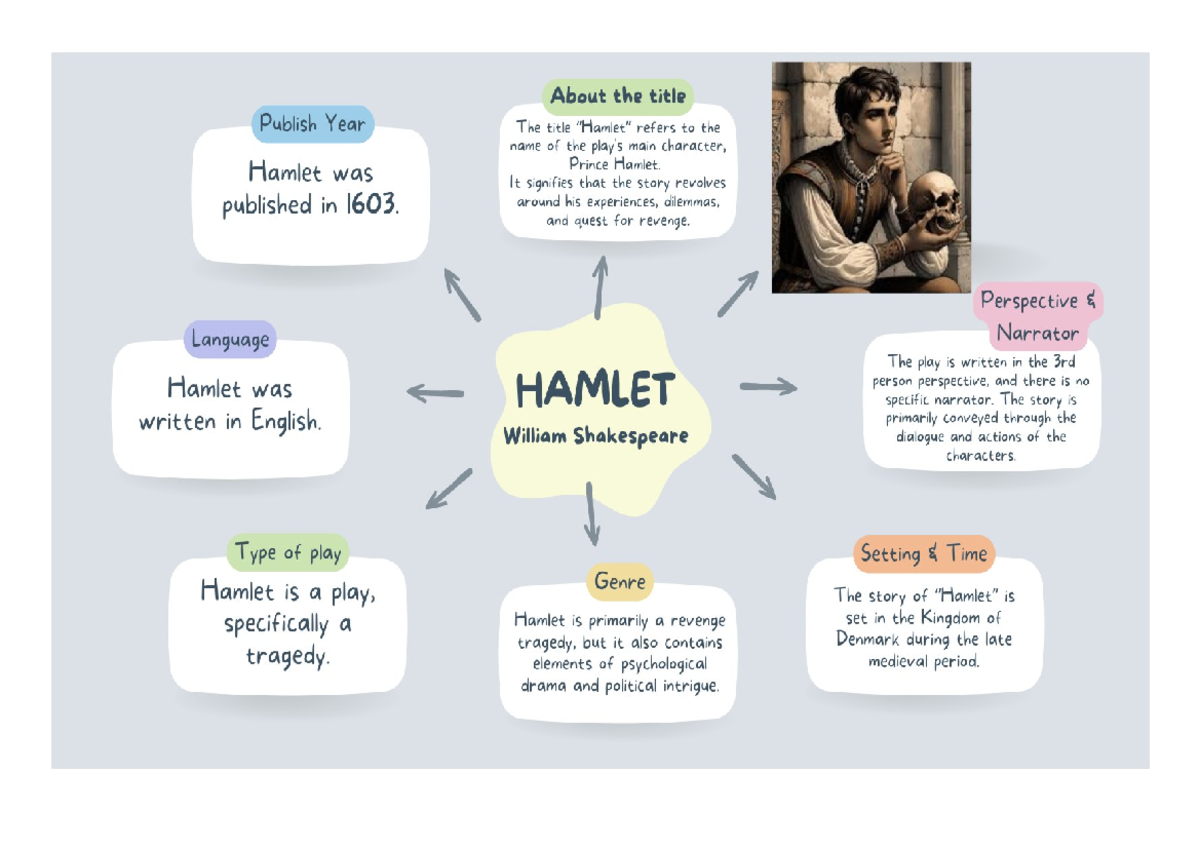 HAMLET
William Shakespeare

Publish Year
Hamlet was published in 1603.

About the title
The title "Hamlet" refers to the name of the play's main character, Prince Hamlet.
It signifies that the story revolves around his experiences, dilemmas, and quest for revenge.

Perspective & Narrator
The play is written in the 3rd person perspective, and there is no specific narrator. The story is primarily conveyed through the dialogue and actions of the characters.

Language
Hamlet was written in English.

Type of play
Hamlet is a play, specifically a tragedy.

Genre
Hamlet is primarily a revenge tragedy, but it also contains elements of psychological drama and political intrigue.

Setting & Time
The story of "Hamlet" is set in the Kingdom of Denmark during the late medieval period.